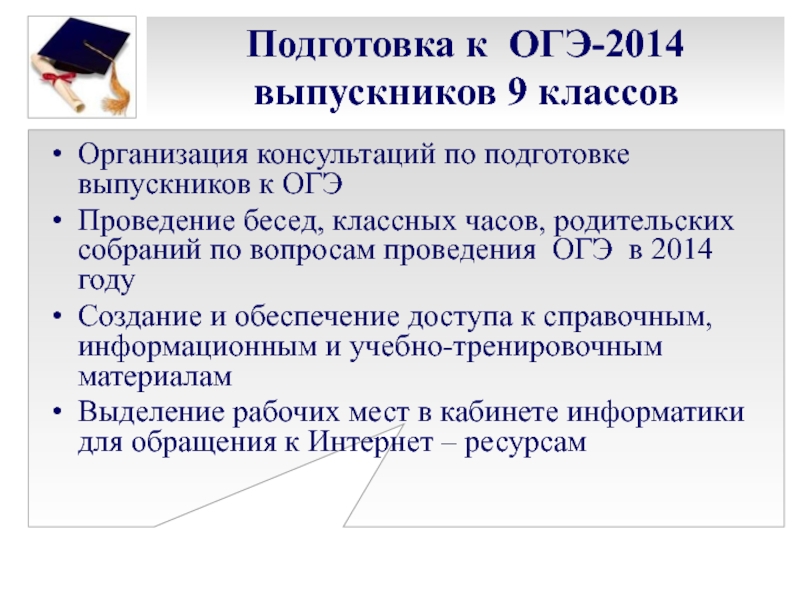 Подготовка к ОГЭ-2014 выпускников 9 классов

• Организация консультаций по подготовке выпускников к ОГЭ
• Проведение бесед, классных часов, родительских собраний по вопросам проведения ОГЭ в 2014 году
• Создание и обеспечение доступа к справочным, информационным и учебно-тренировочным материалам
• Выделение рабочих мест в кабинете информатики для обращения к Интернет – ресурсам